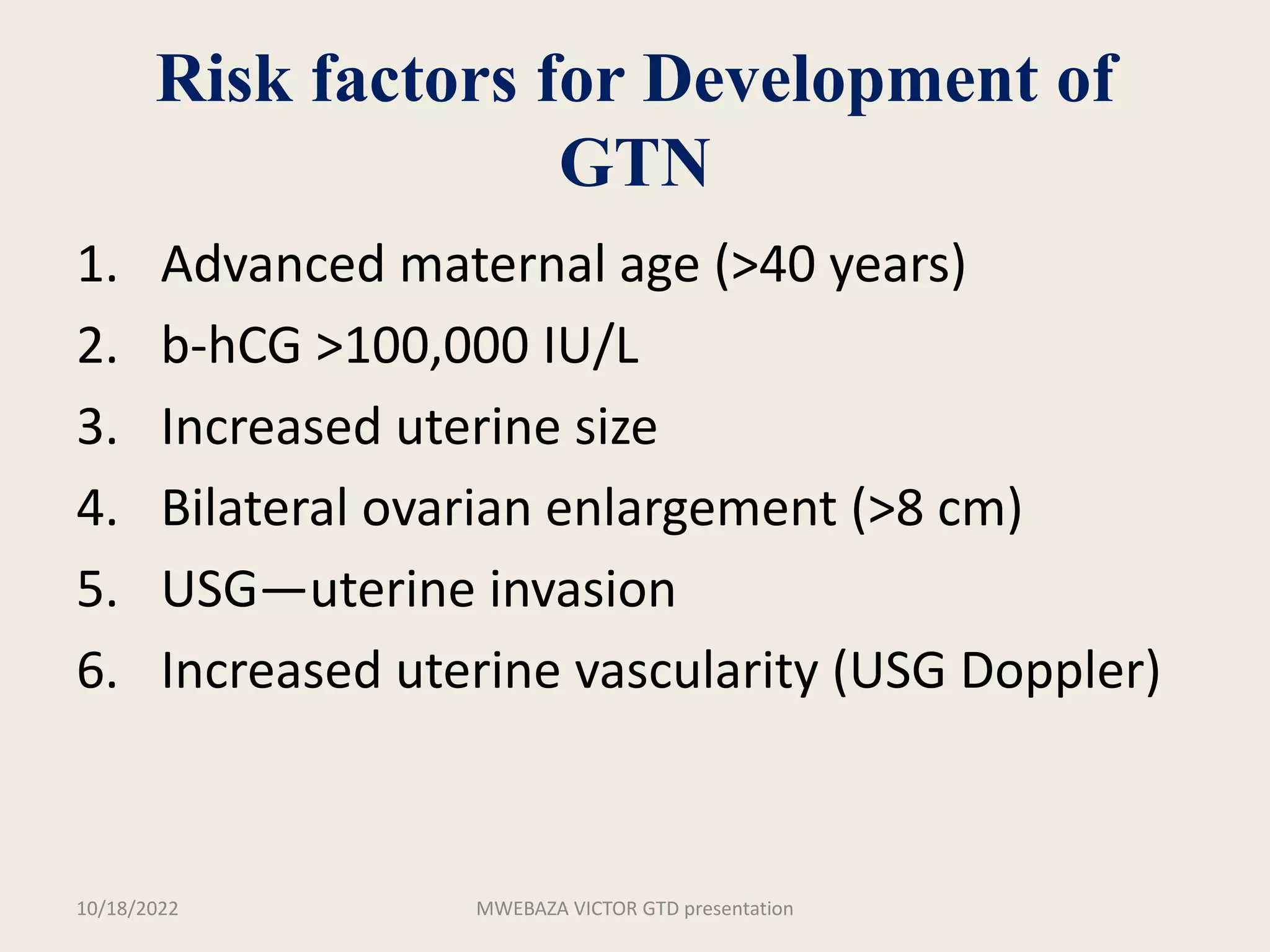 Risk factors for Development of GTN

1. Advanced maternal age (>40 years)
2. b-hCG >100,000 IU/L
3. Increased uterine size
4. Bilateral ovarian enlargement (>8 cm)
5. USG—uterine invasion
6. Increased uterine vascularity (USG Doppler)

10/18/2022

MWEBAZA VICTOR GTD presentation